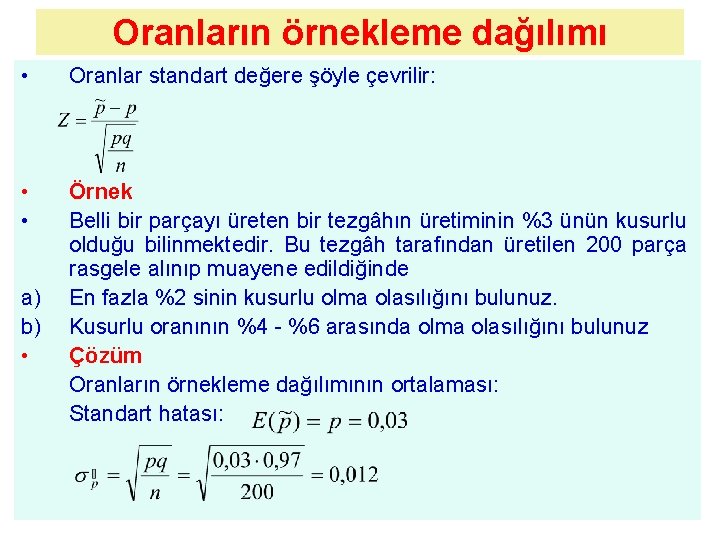 Oranların örnekleme dağılımı

• Oranlar standart değere şöyle çevrilir:

$Z = \frac{\tilde{p} - p}{\sqrt{\frac{pq}{n}}}$

• Örnek

• Belli bir parçayı üreten bir tezgâhın üretiminin %3 ünün kusurlu olduğu bilinmektedir. Bu tezgâh tarafından üretilen 200 parça rasgele alınıp muayene edildiğinde

a) En fazla %2 sinin kusurlu olma olasılığını bulunuz.

b) Kusurlu oranının %4 - %6 arasında olma olasılığını bulunuz

• Çözüm

Oranların örnekleme dağılımının ortalaması:

Standart hatası: $E(\tilde{p}) = p = 0,03$

$\sigma_{\tilde{p}} = \sqrt{\frac{pq}{n}} = \sqrt{\frac{0,03 \cdot 0,97}{200}} = 0,012$